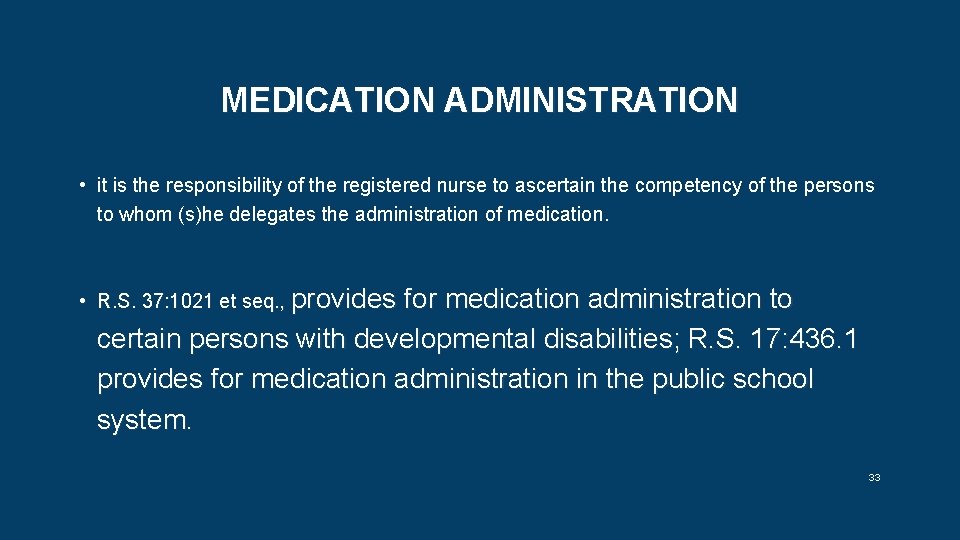 MEDICATION ADMINISTRATION

• it is the responsibility of the registered nurse to ascertain the competency of the persons to whom (s)he delegates the administration of medication.

• R.S. 37:1021 et seq., provides for medication administration to certain persons with developmental disabilities; R.S. 17:436.1 provides for medication administration in the public school system.

33